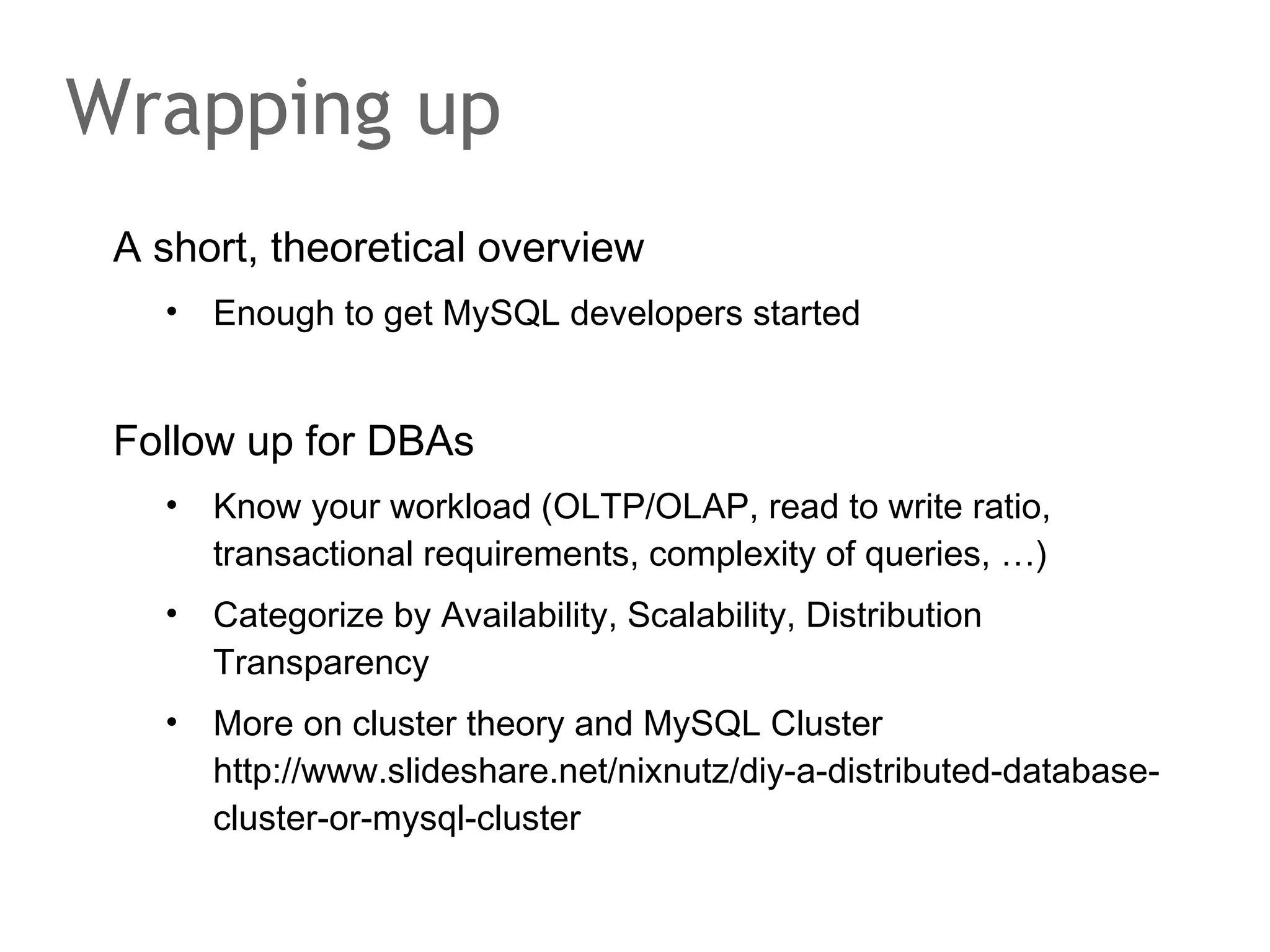 Wrapping up

A short, theoretical overview

• Enough to get MySQL developers started

Follow up for DBAs

• Know your workload (OLTP/OLAP, read to write ratio, transactional requirements, complexity of queries, …)

• Categorize by Availability, Scalability, Distribution Transparency

• More on cluster theory and MySQL Cluster http://www.slideshare.net/nixnutz/diy-a-distributed-database-cluster-or-mysql-cluster